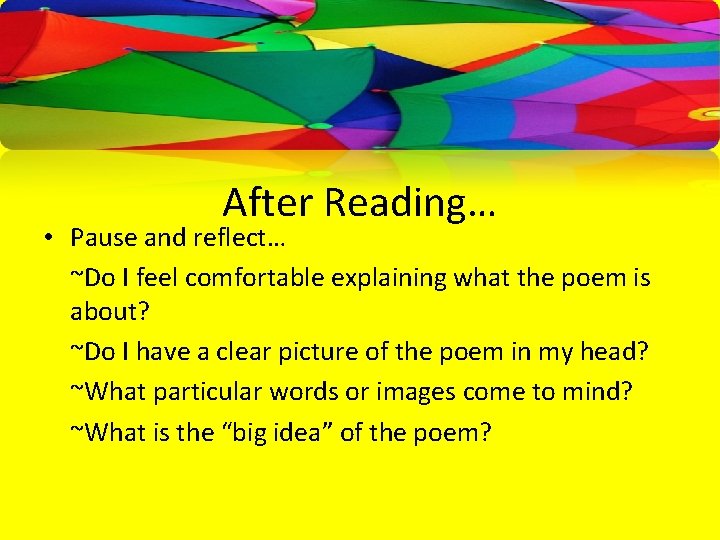 After Reading…

• Pause and reflect…

~Do I feel comfortable explaining what the poem is about?

~Do I have a clear picture of the poem in my head?

~What particular words or images come to mind?

~What is the “big idea” of the poem?